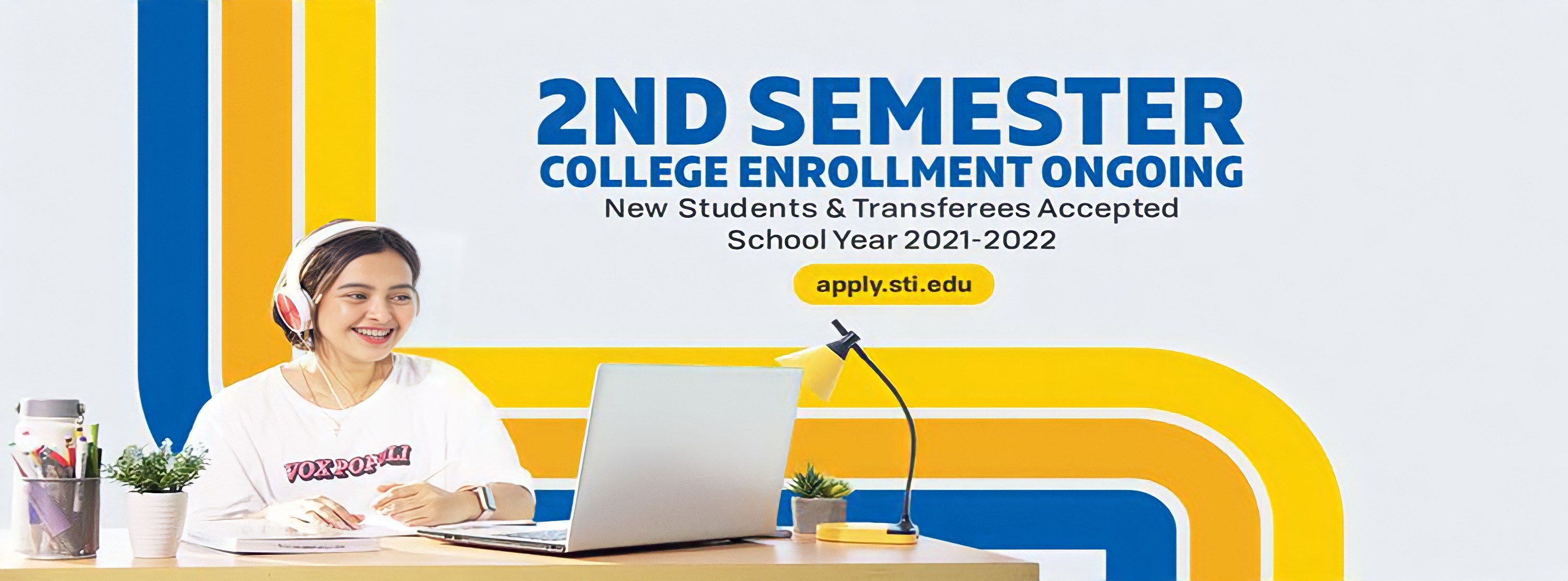 2ND SEMESTER
COLLEGE ENROLLMENT ONGOING
New Students & Transferees Accepted
School Year 2021-2022

apply.sti.edu

VOX POPULI